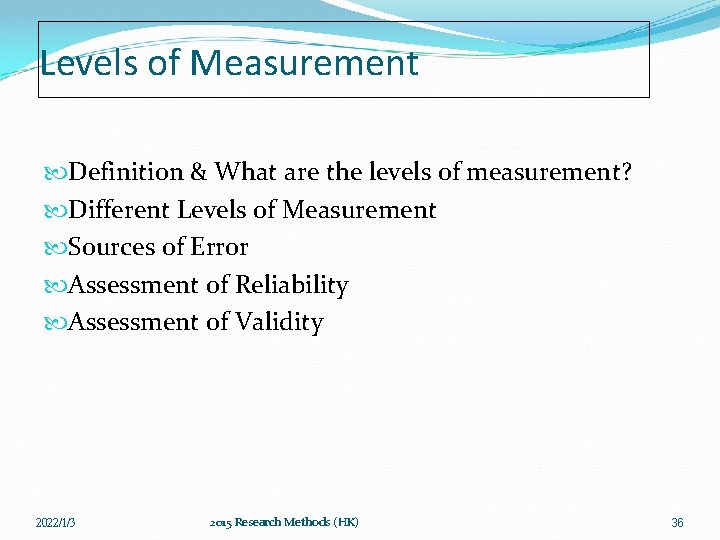 Levels of Measurement

Definition & What are the levels of measurement?
Different Levels of Measurement
Sources of Error
Assessment of Reliability
Assessment of Validity

2022/1/3
2015 Research Methods (HK)
36